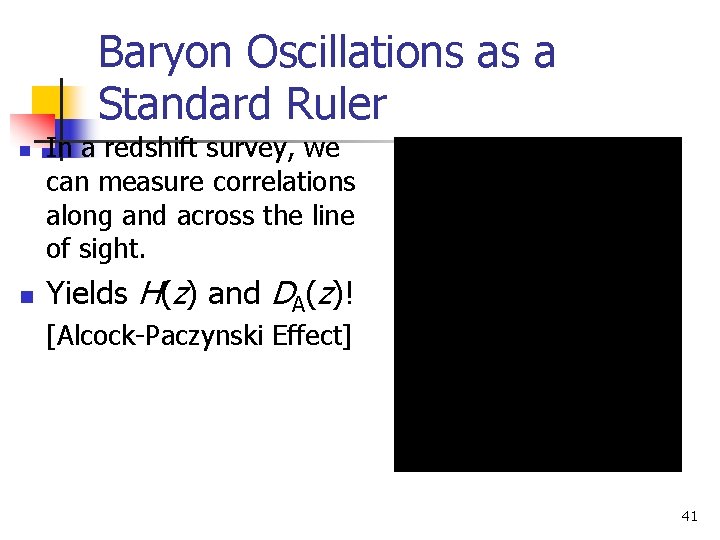 Baryon Oscillations as a Standard Ruler

In a redshift survey, we can measure correlations along and across the line of sight.

Yields $H(z)$ and $D_A(z)$! [Alcock-Paczynski Effect]

41